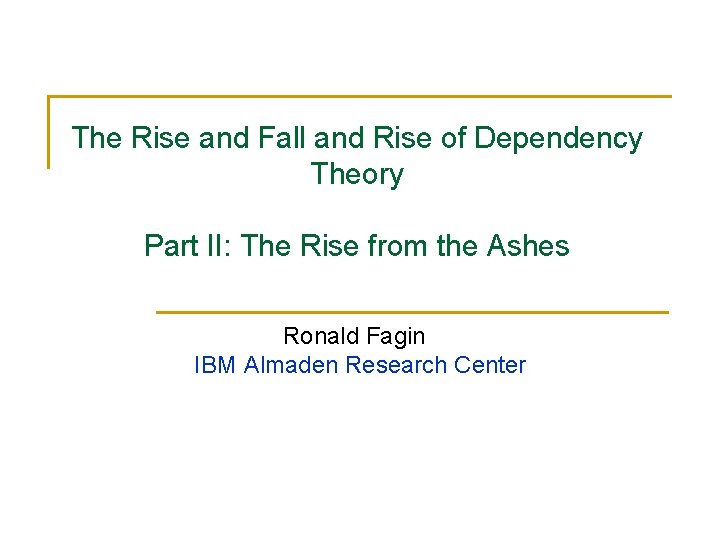 The Rise and Fall and Rise of Dependency Theory

Part II: The Rise from the Ashes

Ronald Fagin
IBM Almaden Research Center